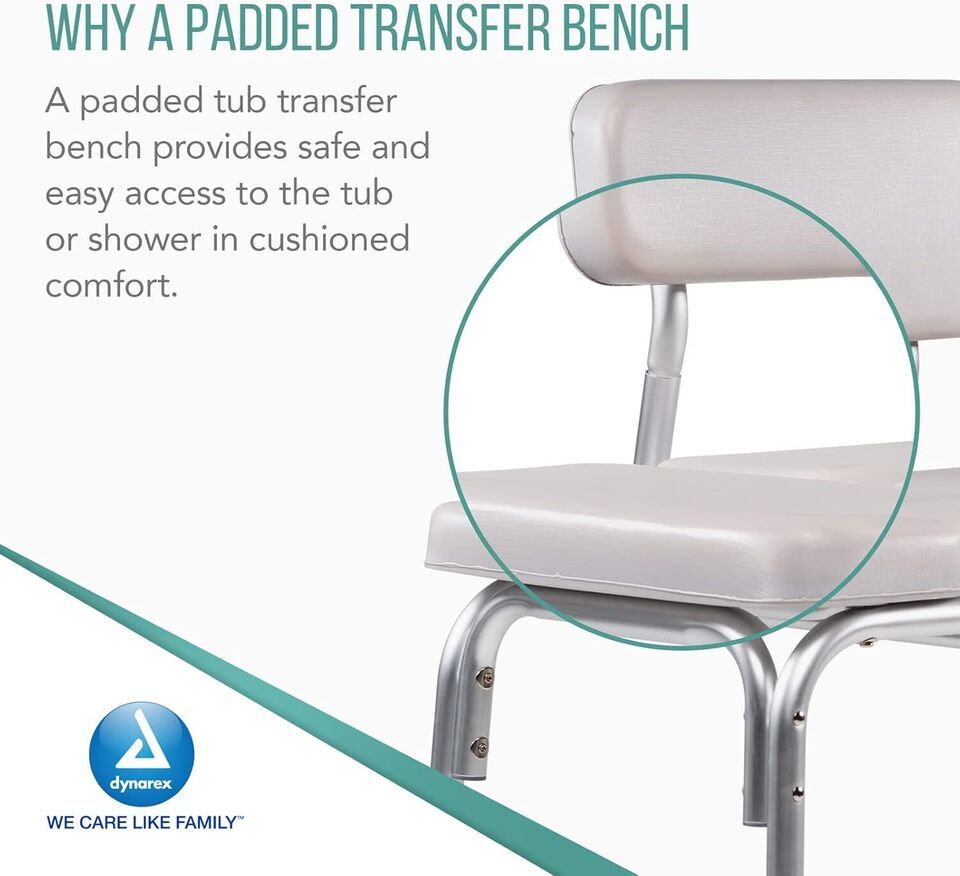 WHY A PADDED TRANSFER BENCH

A padded tub transfer bench provides safe and easy access to the tub or shower in cushioned comfort.

dynarex

WE CARE LIKE FAMILY™